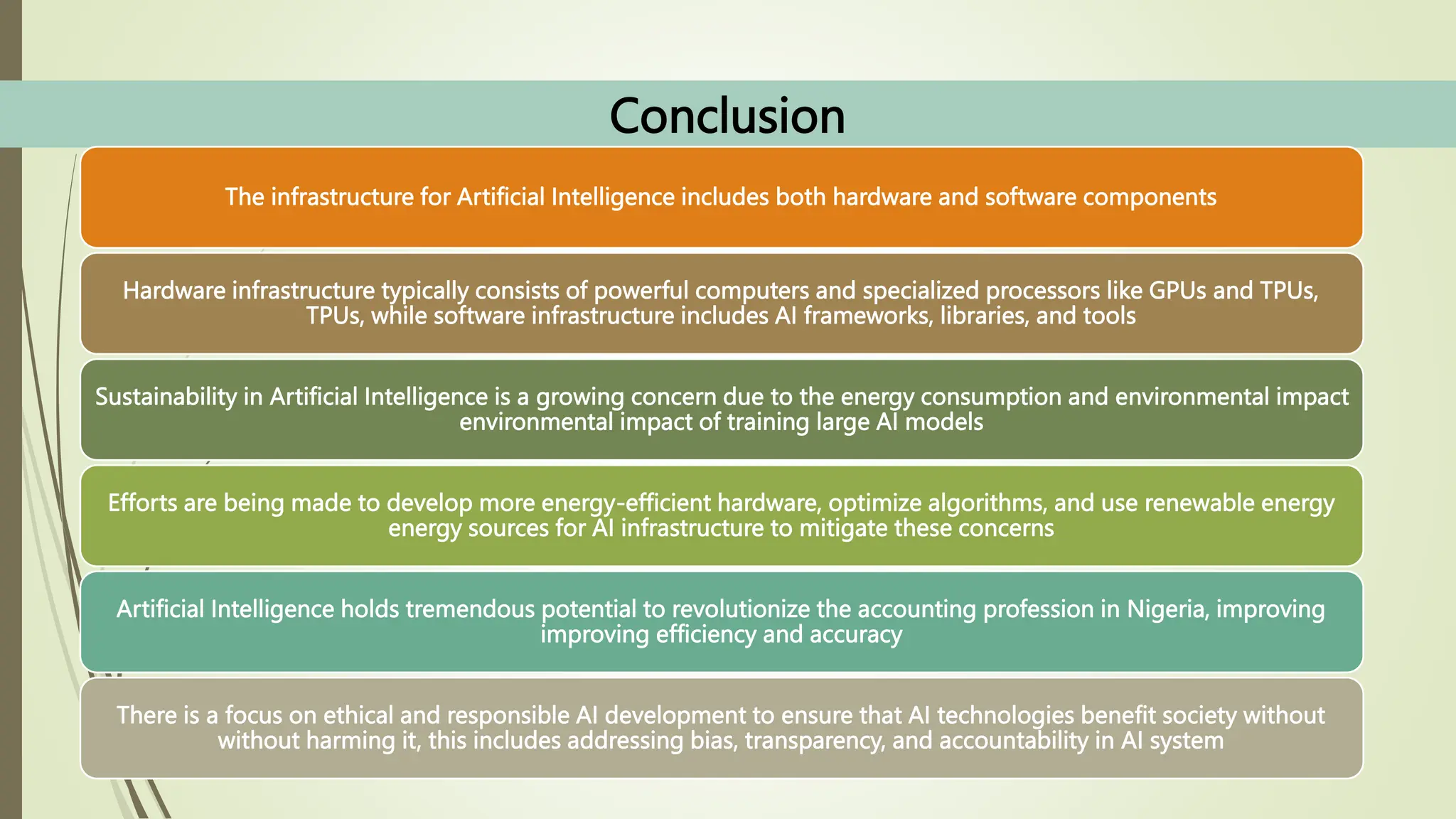 Conclusion

The infrastructure for Artificial Intelligence includes both hardware and software components

Hardware infrastructure typically consists of powerful computers and specialized processors like GPUs and TPUs, TPUs, while software infrastructure includes AI frameworks, libraries, and tools

Sustainability in Artificial Intelligence is a growing concern due to the energy consumption and environmental impact environmental impact of training large AI models

Efforts are being made to develop more energy-efficient hardware, optimize algorithms, and use renewable energy energy sources for AI infrastructure to mitigate these concerns

Artificial Intelligence holds tremendous potential to revolutionize the accounting profession in Nigeria, improving improving efficiency and accuracy

There is a focus on ethical and responsible AI development to ensure that AI technologies benefit society without without harming it, this includes addressing bias, transparency, and accountability in AI system